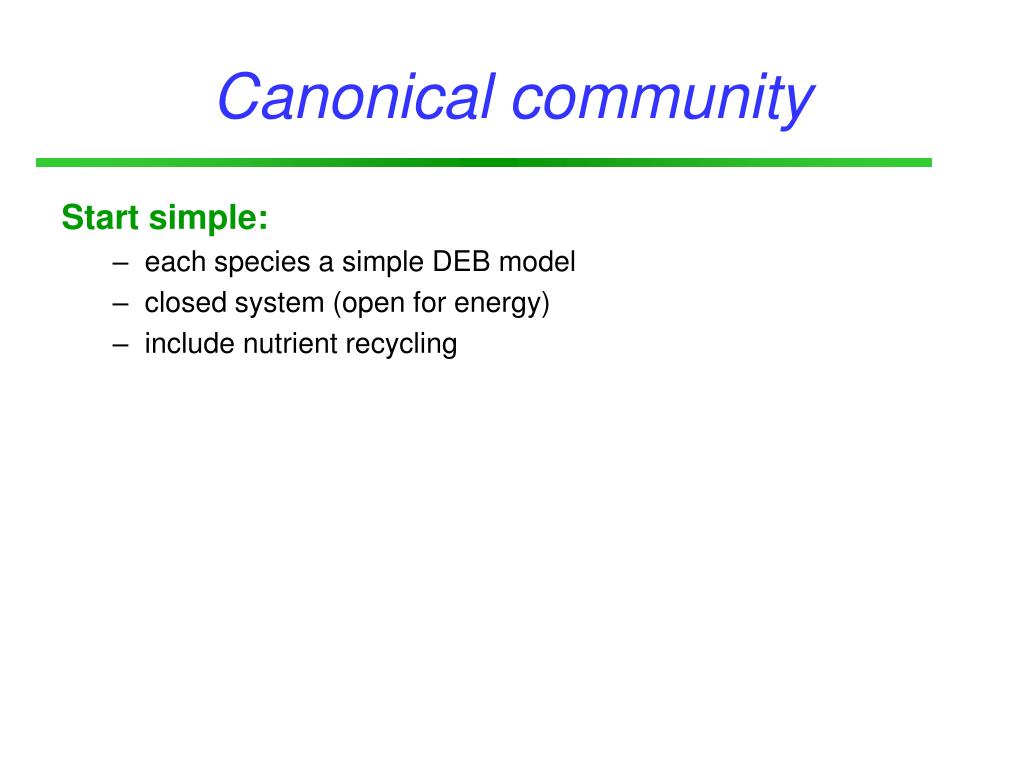 Canonical community

Start simple:
– each species a simple DEB model
– closed system (open for energy)
– include nutrient recycling